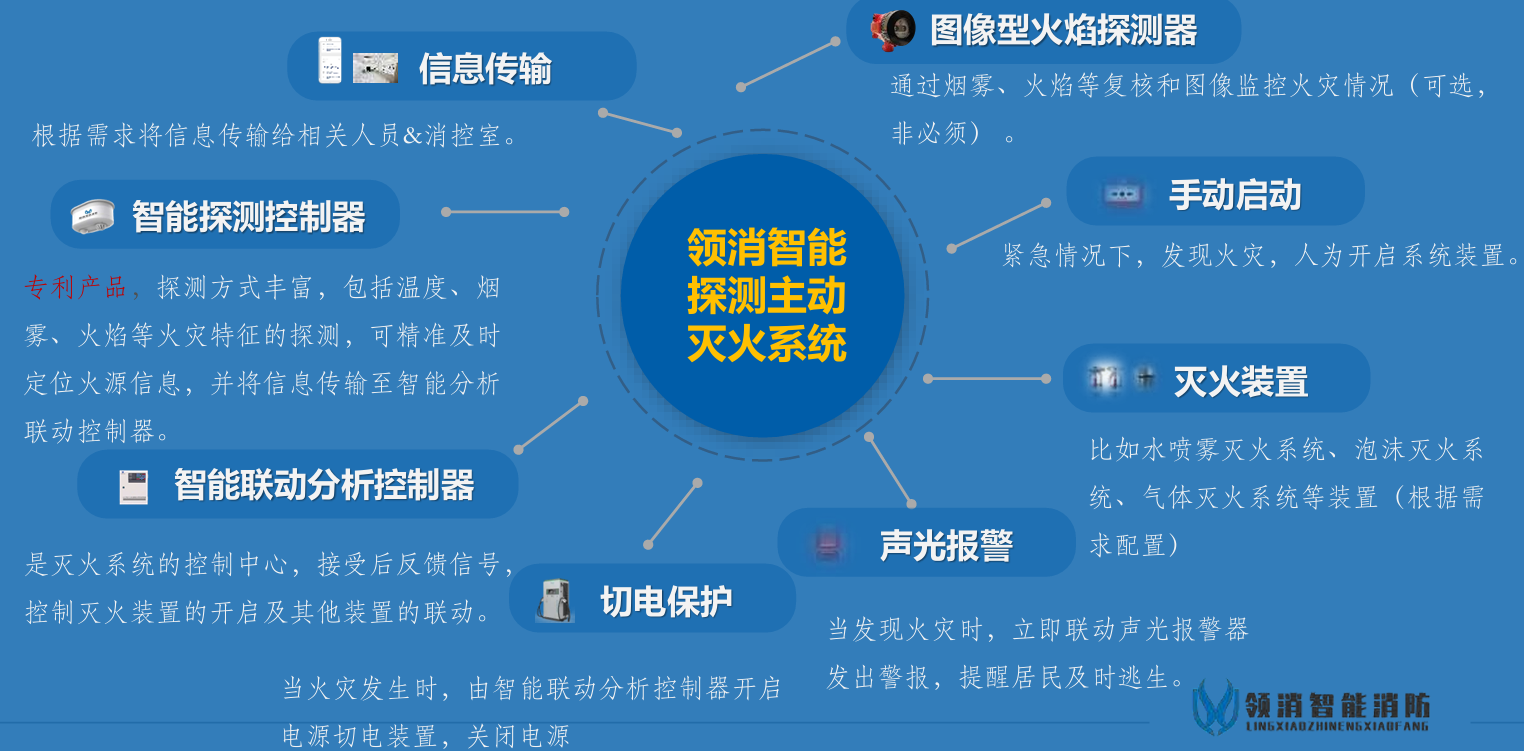 领消智能探测主动灭火系统

信息传输

根据需求将信息传输给相关人员&消控室。

智能探测控制器

专利产品，探测方式丰富，包括温度、烟雾、火焰等火灾特征的探测，可精准及时定位火源信息，并将信息传输至智能分析联动控制器。

智能联动分析控制器

是灭火系统的控制中心，接受后反馈信号，控制灭火装置的开启及其他装置的联动。

切电保护

当火灾发生时，由智能联动分析控制器开启电源切电装置，关闭电源

图像型火焰探测器

通过烟雾、火焰等复核和图像监控火灾情况（可选，非必须）。

手动启动

紧急情况下，发现火灾，人为开启系统装置。

灭火装置

比如水喷雾灭火系统、泡沫灭火系统、气体灭火系统等装置（根据需求配置）

声光报警

当发现火灾时，立即联动声光报警器发出警报，提醒居民及时逃生。

领消智能消防
LINGXIAOZHINENGXIAOFANG